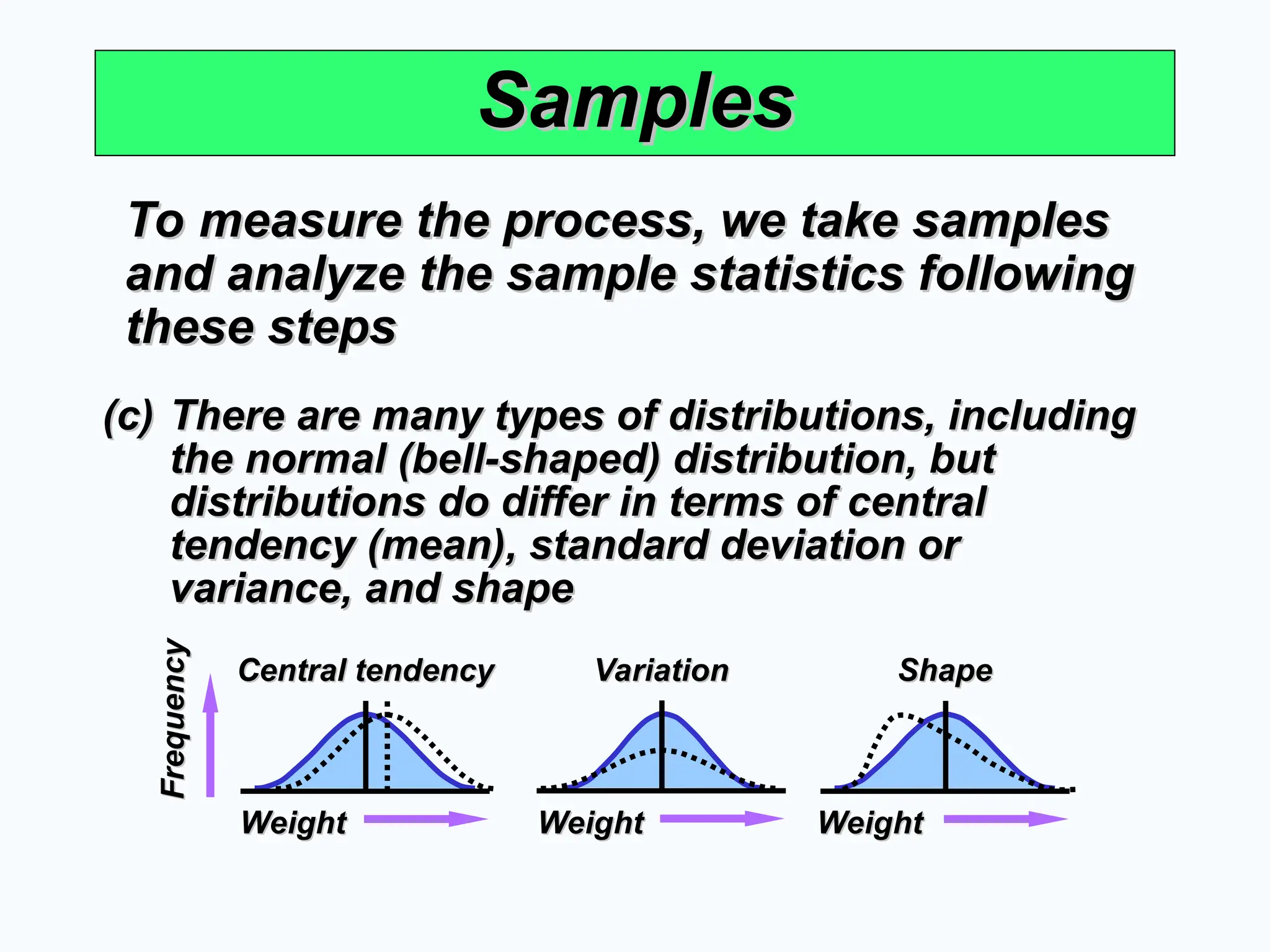 Samples

To measure the process, we take samples and analyze the sample statistics following these steps

(c) There are many types of distributions, including the normal (bell-shaped) distribution, but distributions do differ in terms of central tendency (mean), standard deviation or variance, and shape

Frequency

Central tendency

Variation

Shape

Weight

Weight

Weight